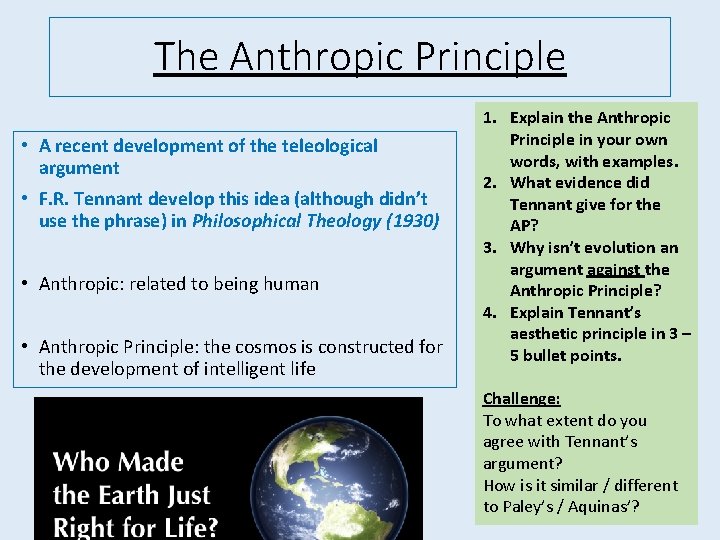 The Anthropic Principle

• A recent development of the teleological argument
• F.R. Tennant develop this idea (although didn't use the phrase) in Philosophical Theology (1930)

• Anthropic: related to being human

• Anthropic Principle: the cosmos is constructed for the development of intelligent life

Who Made the Earth Just Right for Life?

1. Explain the Anthropic Principle in your own words, with examples.
2. What evidence did Tennant give for the AP?
3. Why isn't evolution an argument against the Anthropic Principle?
4. Explain Tennant's aesthetic principle in 3 – 5 bullet points.

Challenge:
To what extent do you agree with Tennant's argument?
How is it similar / different to Paley's / Aquinas'?